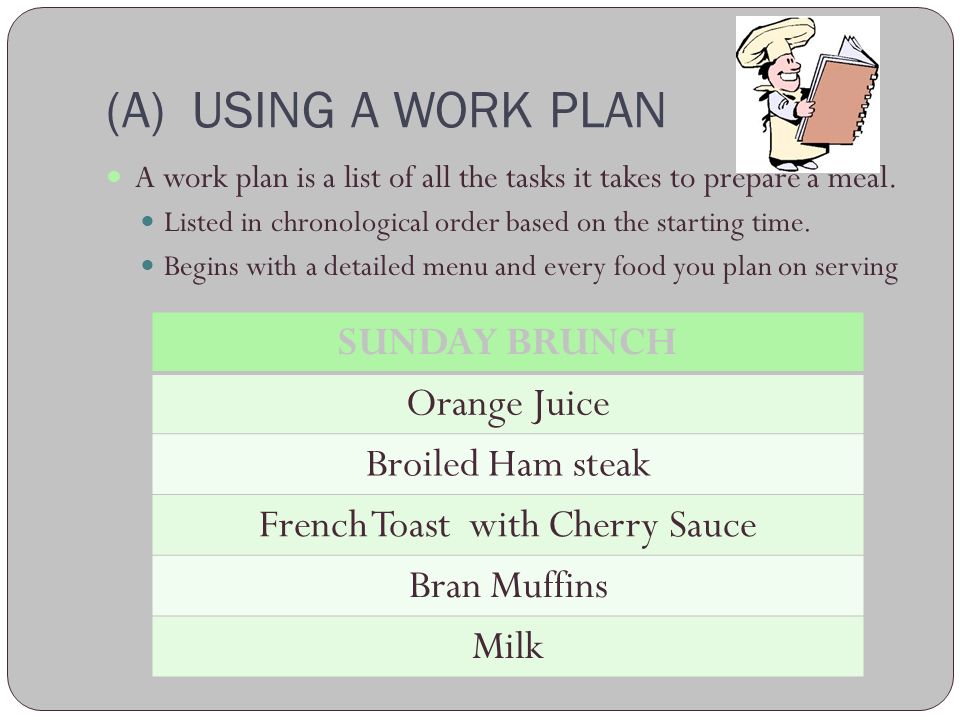 (A) USING A WORK PLAN

A work plan is a list of all the tasks it takes to prepare a meal.

Listed in chronological order based on the starting time.

Begins with a detailed menu and every food you plan on serving

| SUNDAY BRUNCH |
|---|
| Orange Juice |
| Broiled Ham steak |
| French Toast with Cherry Sauce |
| Bran Muffins |
| Milk |